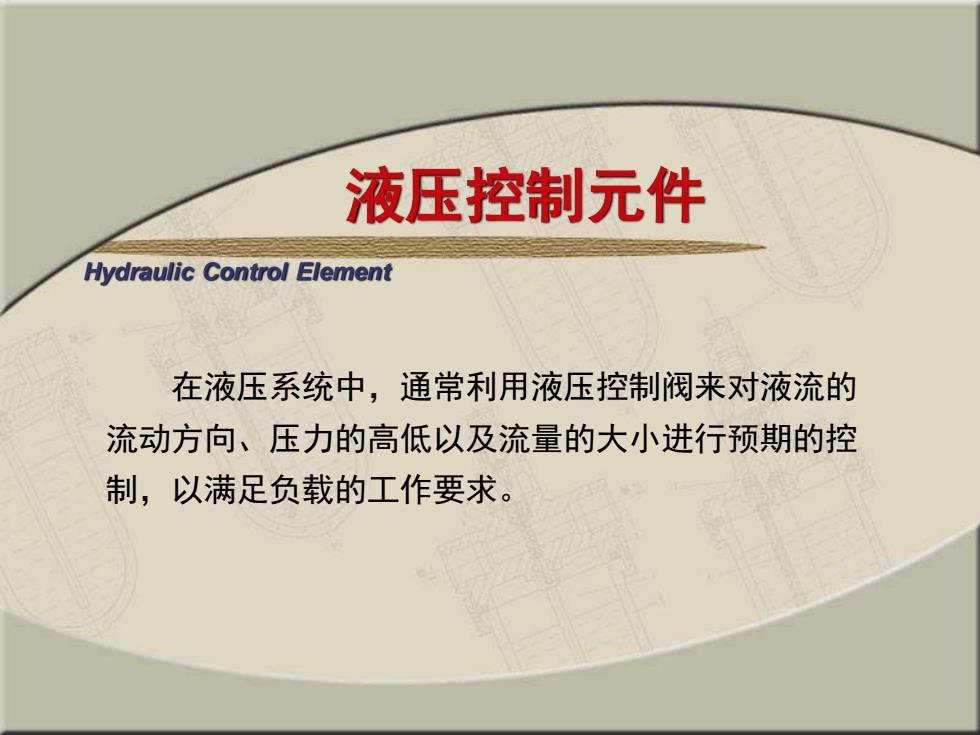 液压控制元件

Hydraulic Control Element

在液压系统中，通常利用液压控制阀来对液流的流动方向、压力的高低以及流量的大小进行预期的控制，以满足负载的工作要求。